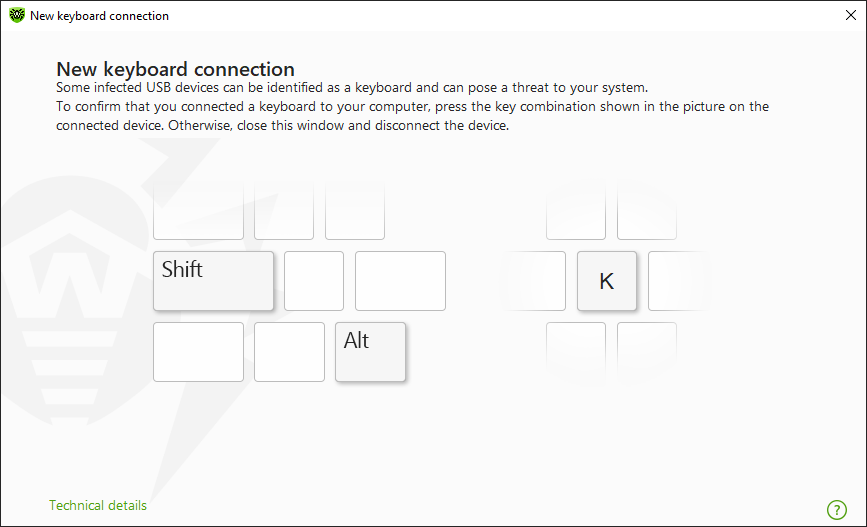 New keyboard connection

New keyboard connection
Some infected USB devices can be identified as a keyboard and can pose a threat to your system.
To confirm that you connected a keyboard to your computer, press the key combination shown in the picture on the connected device. Otherwise, close this window and disconnect the device.

Shift

K

Alt

Technical details

?